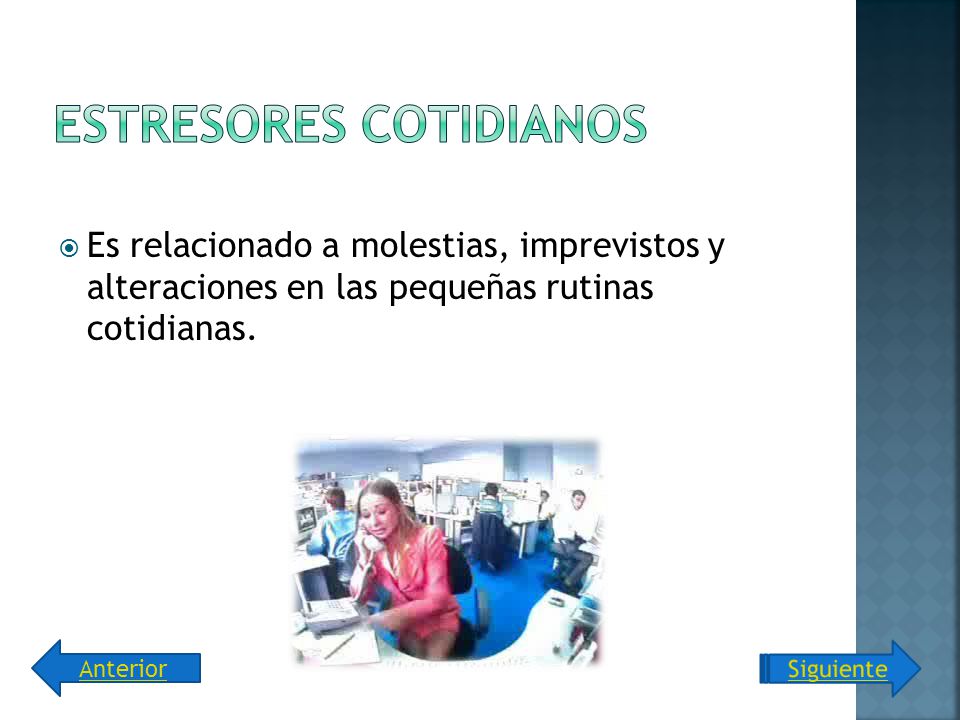 ESTRESORES COTIDIANOS

Es relacionado a molestias, imprevistos y alteraciones en las pequeñas rutinas cotidianas.

Anterior

Siguiente